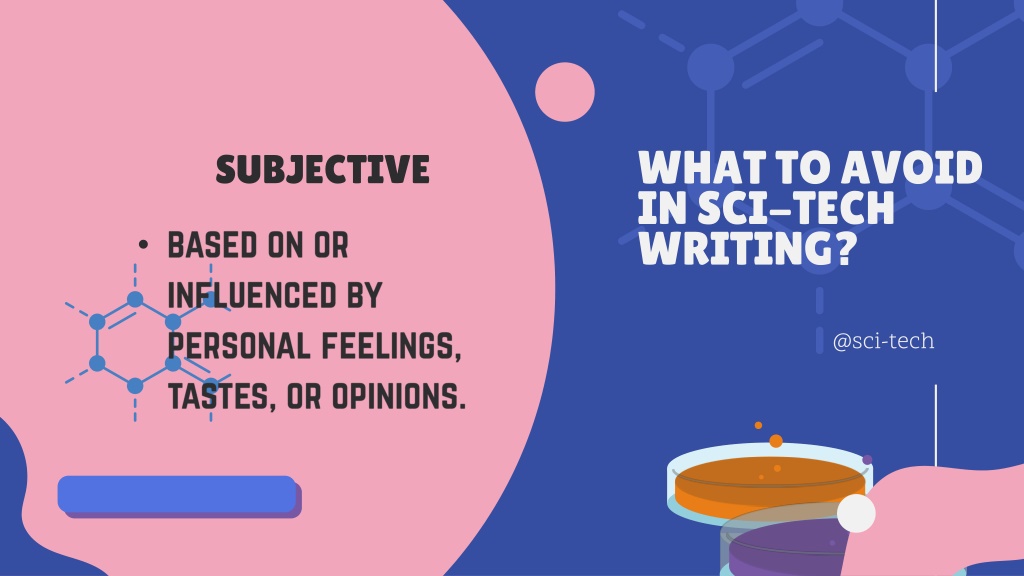 SUBJECTIVE

• BASED ON OR INFLUENCED BY PERSONAL FEELINGS, TASTES, OR OPINIONS.

WHAT TO AVOID IN SCI-TECH WRITING?

@sci-tech